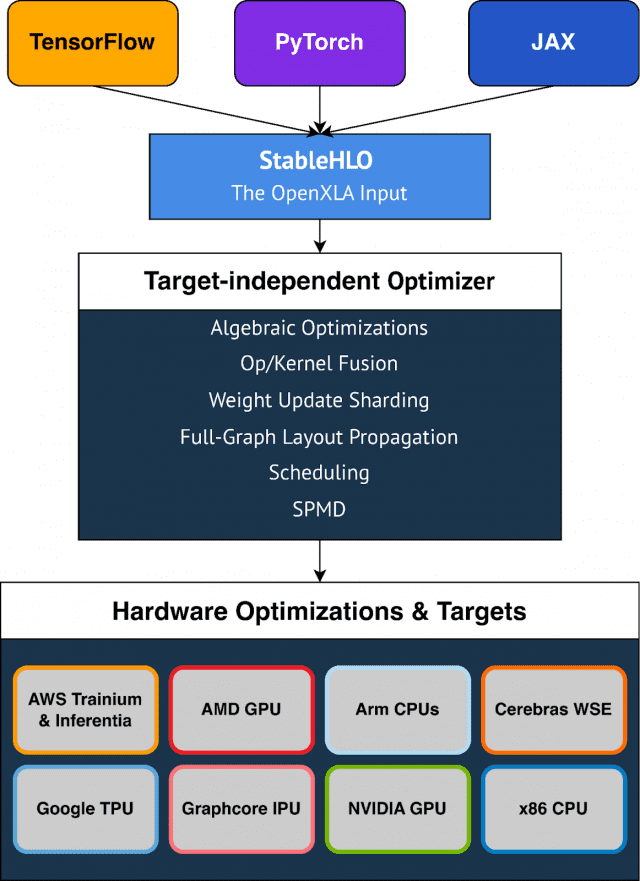 TensorFlow

PyTorch

JAX

StableHLO
The OpenXLA Input

Target-independent Optimizer

Algebraic Optimizations
Op/Kernel Fusion
Weight Update Sharding
Full-Graph Layout Propagation
Scheduling
SPMD

Hardware Optimizations & Targets

AWS Trainium & Inferentia

AMD GPU

Arm CPUs

Cerebras WSE

Google TPU

Graphcore IPU

NVIDIA GPU

x86 CPU